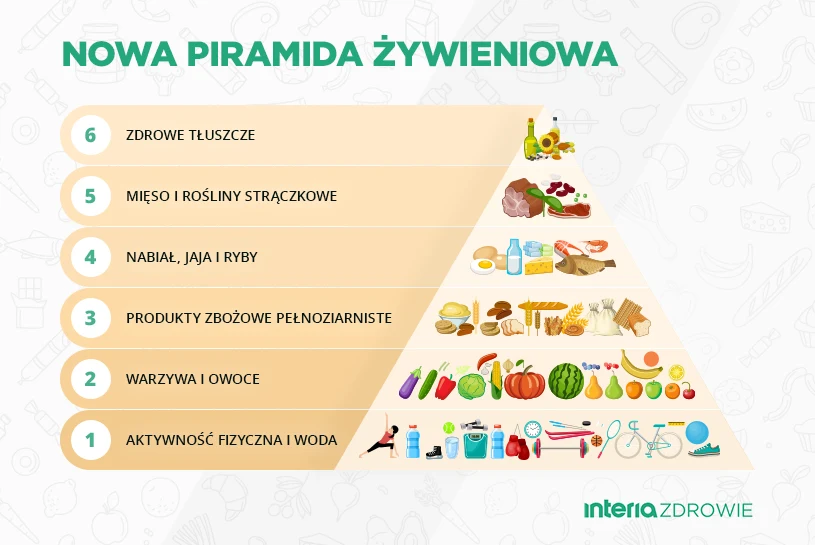 NOWA PIRAMIDA ŻYWIENIOWA

6 ZDROWE TŁUSZCZE

5 MIĘSO I ROŚLINY STRĄCZKOWE

4 NABIAŁ, JAJA I RYBY

3 PRODUKTY ZBOŻOWE PEŁNOZIARNISTE

2 WARZYWA I OWOCE

1 AKTYWNOŚĆ FIZYCZNA I WODA

interia ZDROWIE